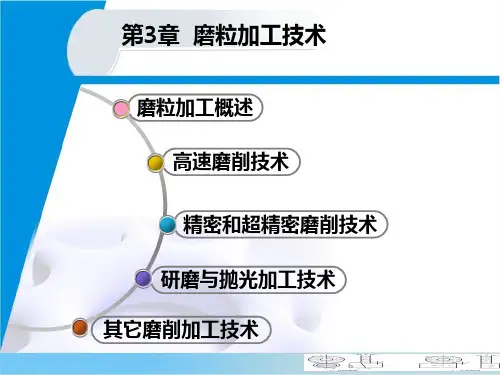 第3章 磨粒加工技术

磨粒加工概述

高速磨削技术

精密和超精密磨削技术

研磨与抛光加工技术

其它磨削加工技术